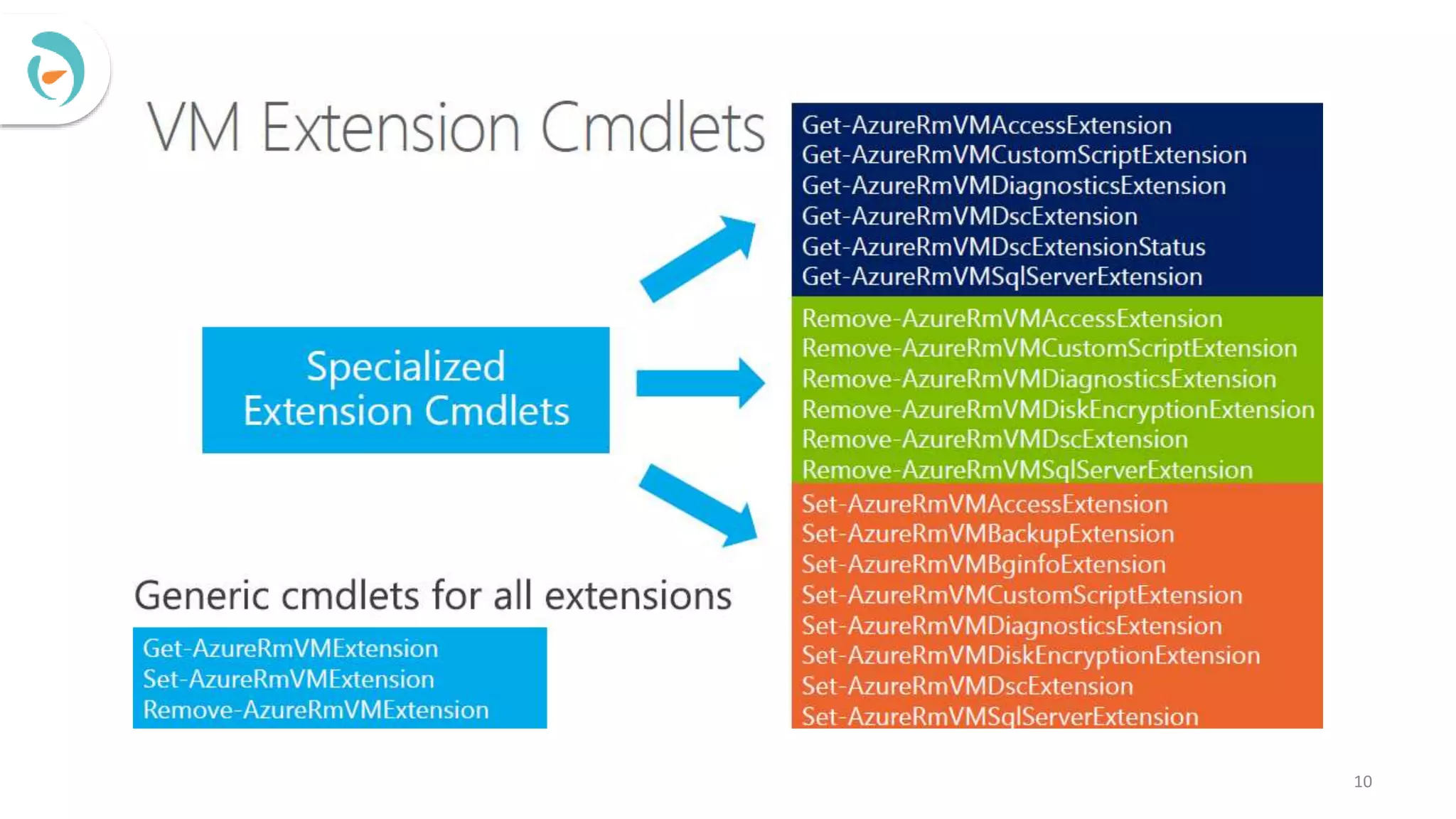 VM Extension Cmdlets

Specialized Extension Cmdlets

Get-AzureRmVMAccessExtension
Get-AzureRmVMCustomScriptExtension
Get-AzureRmVMDiagnosticsExtension
Get-AzureRmVMDscExtension
Get-AzureRmVMDscExtensionStatus
Get-AzureRmVMSqlServerExtension

Remove-AzureRmVMAccessExtension
Remove-AzureRmVMCustomScriptExtension
Remove-AzureRmVMDiagnosticsExtension
Remove-AzureRmVMDiskEncryptionExtension
Remove-AzureRmVMDscExtension
Remove-AzureRmVMSqlServerExtension

Set-AzureRmVMAccessExtension
Set-AzureRmVMBackupExtension
Set-AzureRmVMBginfoExtension
Set-AzureRmVMCustomScriptExtension
Set-AzureRmVMDiagnosticsExtension
Set-AzureRmVMDiskEncryptionExtension
Set-AzureRmVMDscExtension
Set-AzureRmVMSqlServerExtension

Generic cmdlets for all extensions

Get-AzureRmVMExtension
Set-AzureRmVMExtension
Remove-AzureRmVMExtension

10